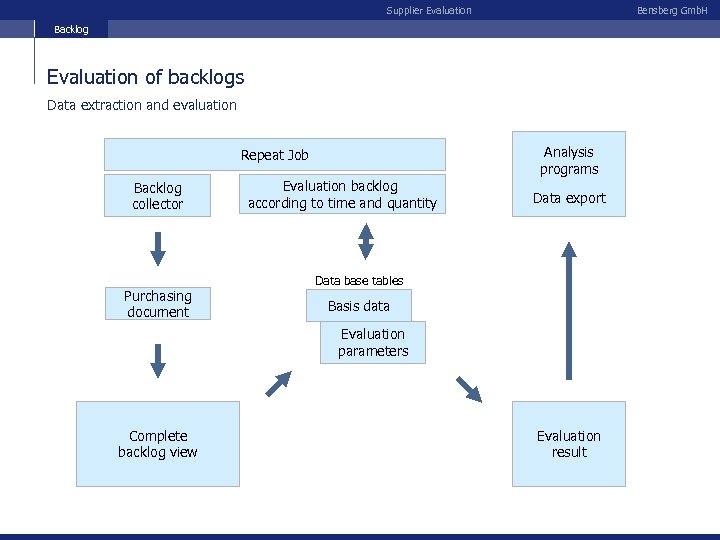 Supplier Evaluation

Bensberg GmbH

Backlog

Evaluation of backlogs

Data extraction and evaluation

Repeat Job

Backlog collector

Evaluation backlog according to time and quantity

Analysis programs

Data export

Purchasing document

Data base tables

Basis data

Evaluation parameters

Complete backlog view

Evaluation result